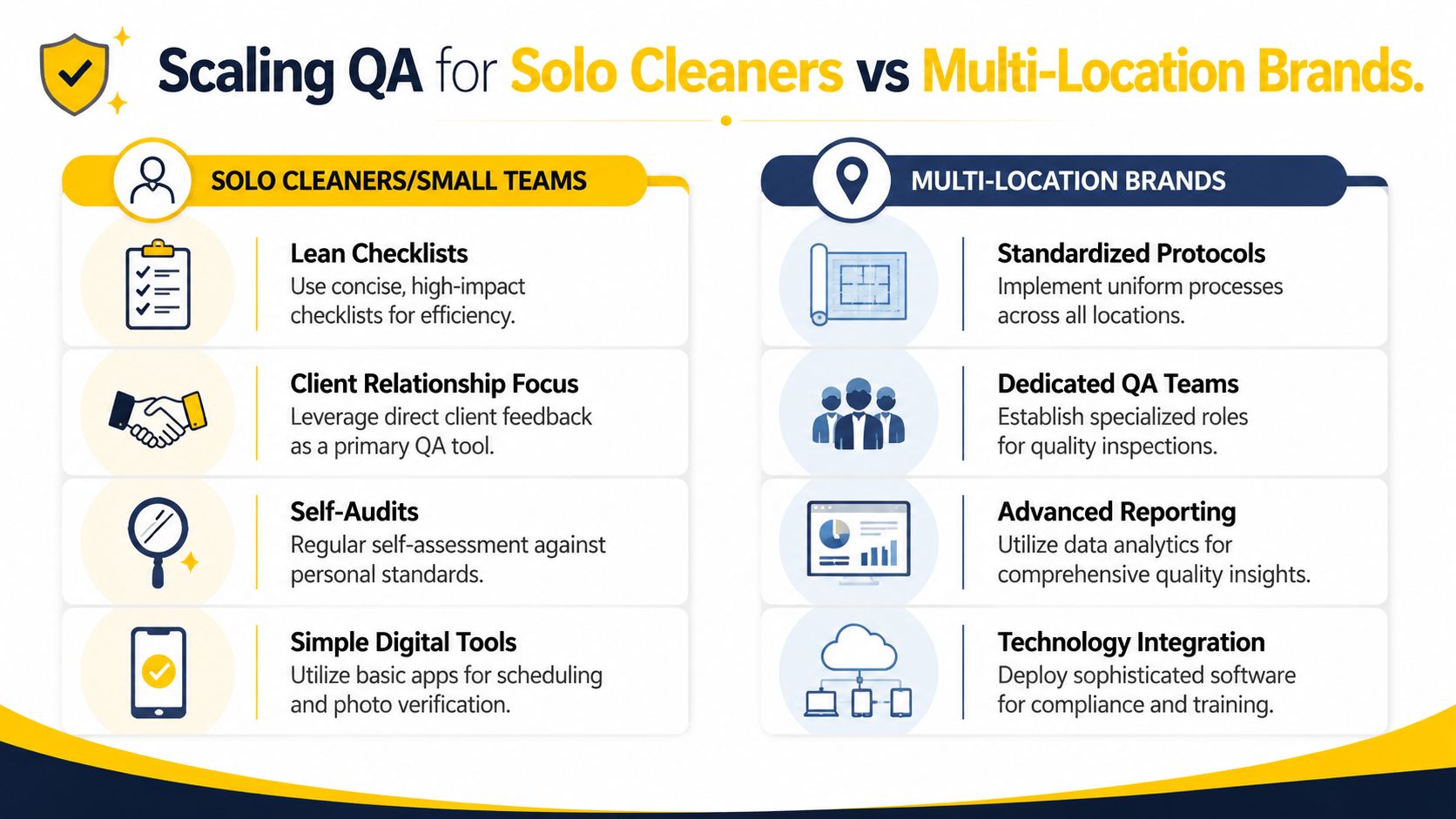 Scaling QA for Solo Cleaners vs Multi-Location Brands.

SOLO CLEANERS/SMALL TEAMS

Lean Checklists
Use concise, high-impact checklists for efficiency.

Client Relationship Focus
Leverage direct client feedback as a primary QA tool.

Self-Audits
Regular self-assessment against personal standards.

Simple Digital Tools
Utilize basic apps for scheduling and photo verification.

MULTI-LOCATION BRANDS

Standardized Protocols
Implement uniform processes across all locations.

Dedicated QA Teams
Establish specialized roles for quality inspections.

Advanced Reporting
Utilize data analytics for comprehensive quality insights.

Technology Integration
Deploy sophisticated software for compliance and training.